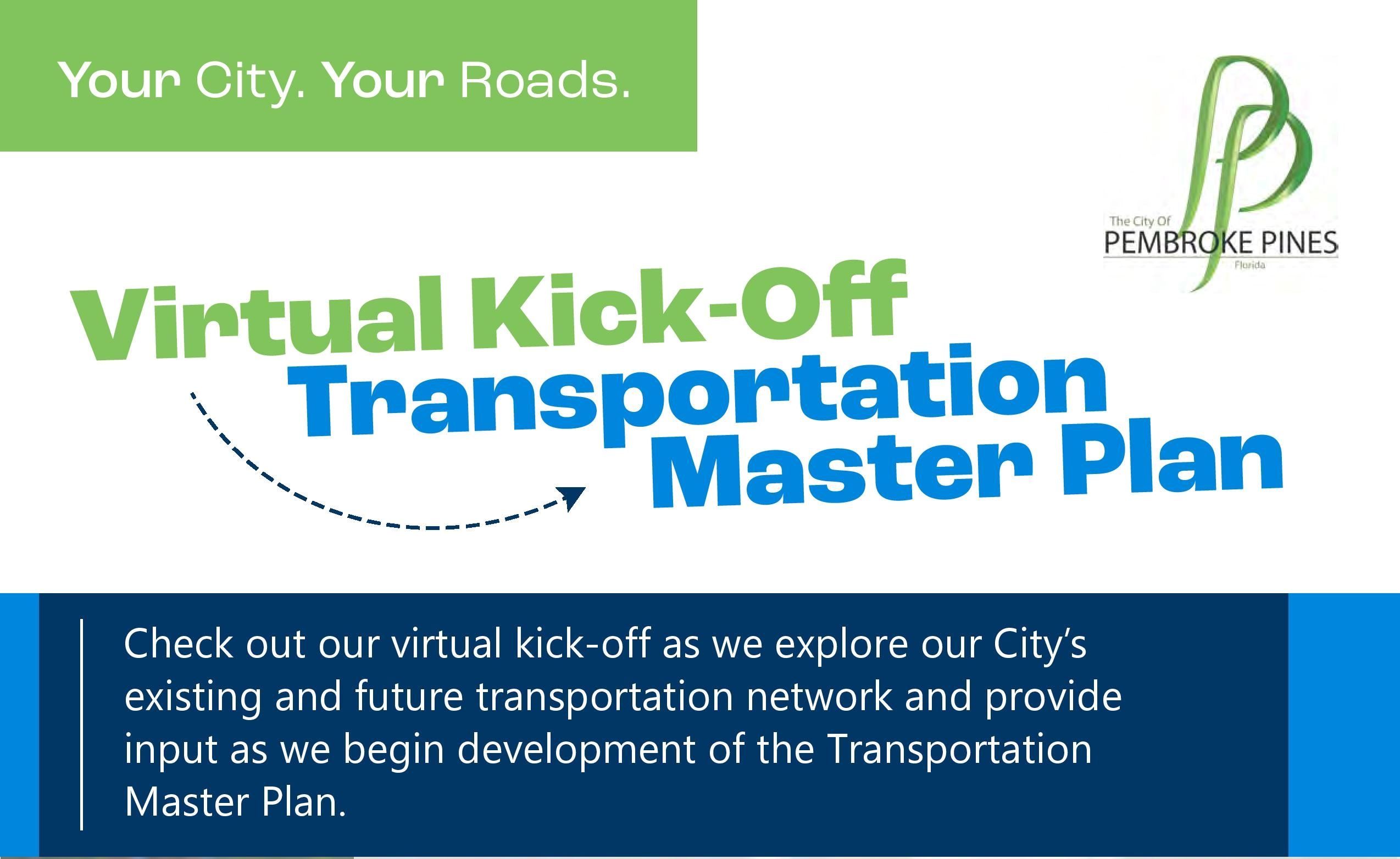 Your City. Your Roads.

The City Of
PEMBROKE PINES
Florida

Virtual Kick-Off
Transportation
Master Plan

Check out our virtual kick-off as we explore our City's existing and future transportation network and provide input as we begin development of the Transportation Master Plan.